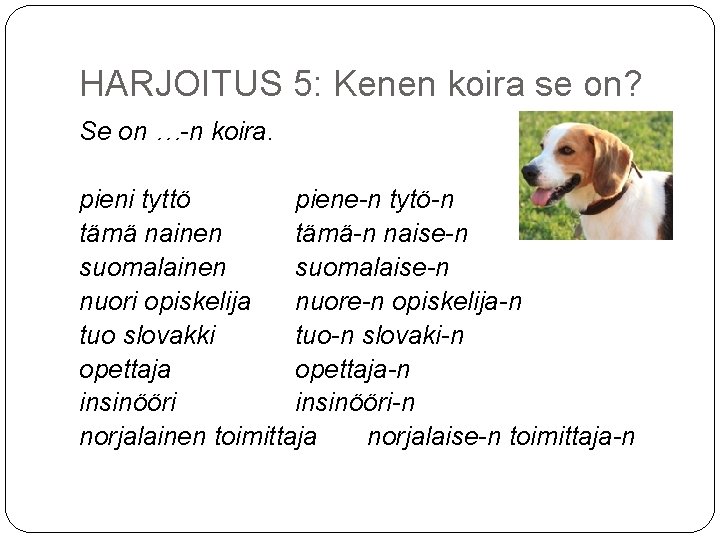 HARJOITUS 5: Kenen koira se on?

Se on …-n koira.

| | |
|---|---|
| pieni tyttő | piene-n tytő-n |
| tämä nainen | tämä-n naise-n |
| suomalainen | suomalaise-n |
| nuori opiskelija | nuore-n opiskelija-n |
| tuo slovakki | tuo-n slovaki-n |
| opettaja | opettaja-n |
| insinőőri | insinőőri-n |
| norjalainen toimittaja | norjalaise-n toimittaja-n |